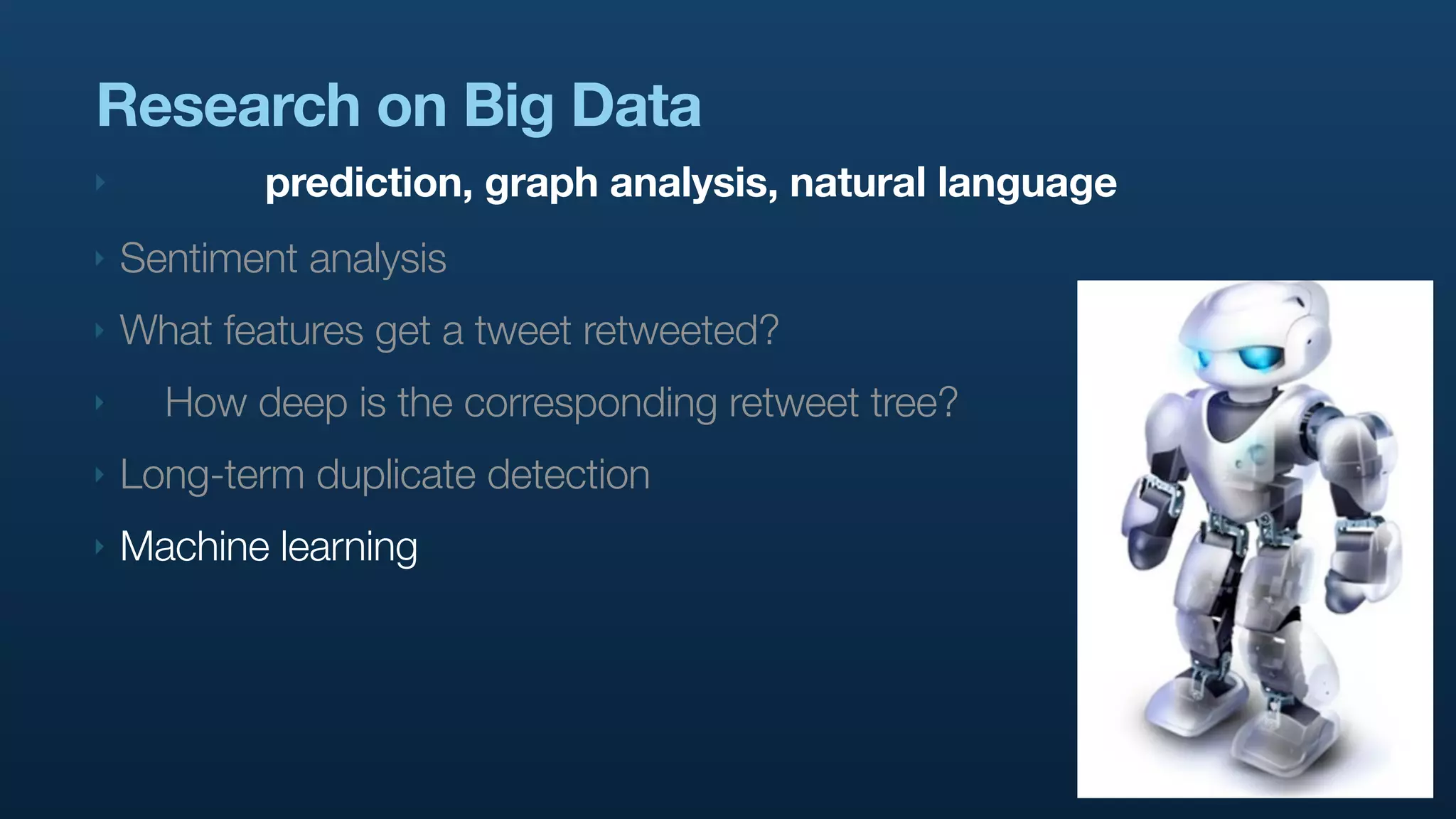 Research on Big Data

prediction, graph analysis, natural language

Sentiment analysis

What features get a tweet retweeted?

How deep is the corresponding retweet tree?

Long-term duplicate detection

Machine learning